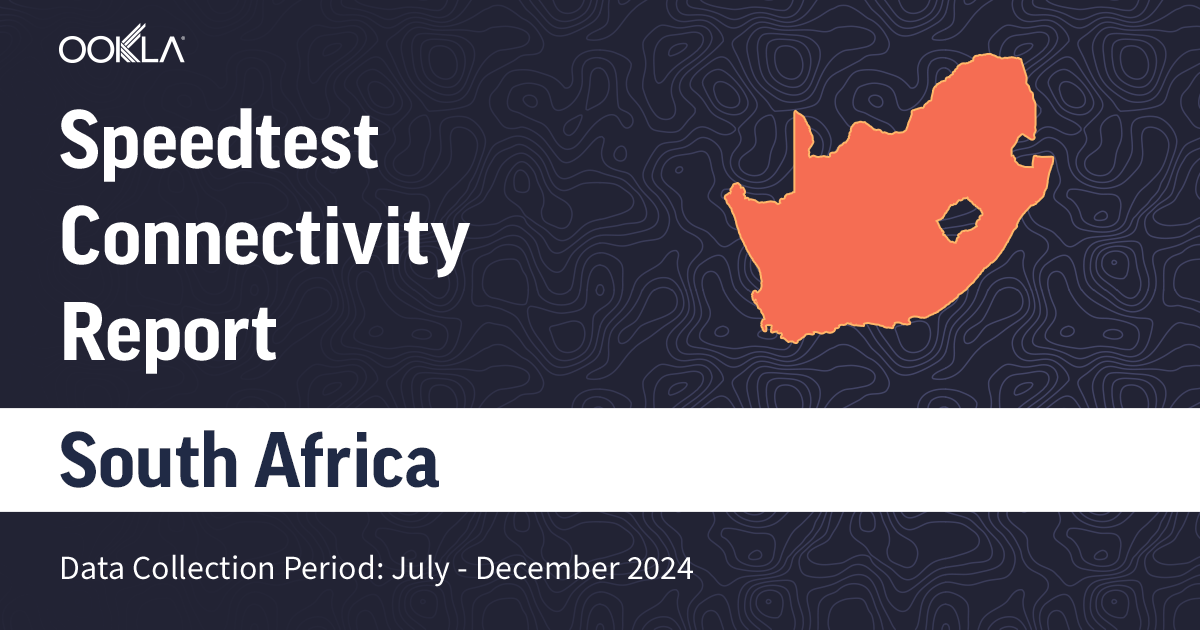 OOKLA

Speedtest Connectivity Report

South Africa

Data Collection Period: July - December 2024